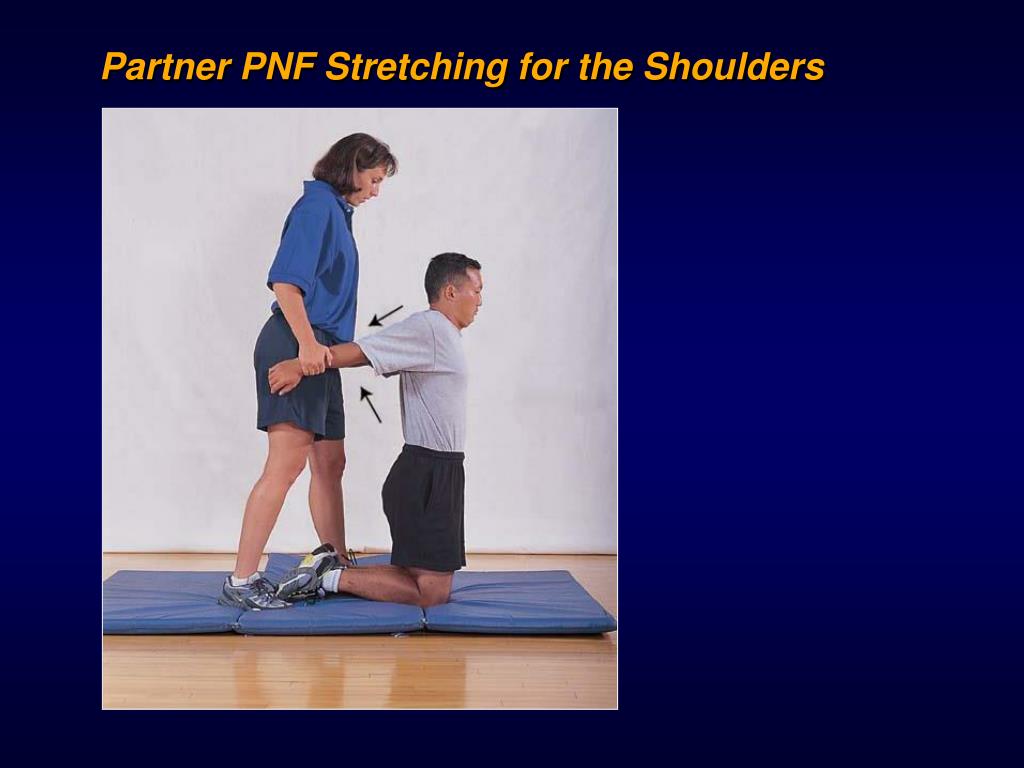 Partner PNF Stretching for the Shoulders